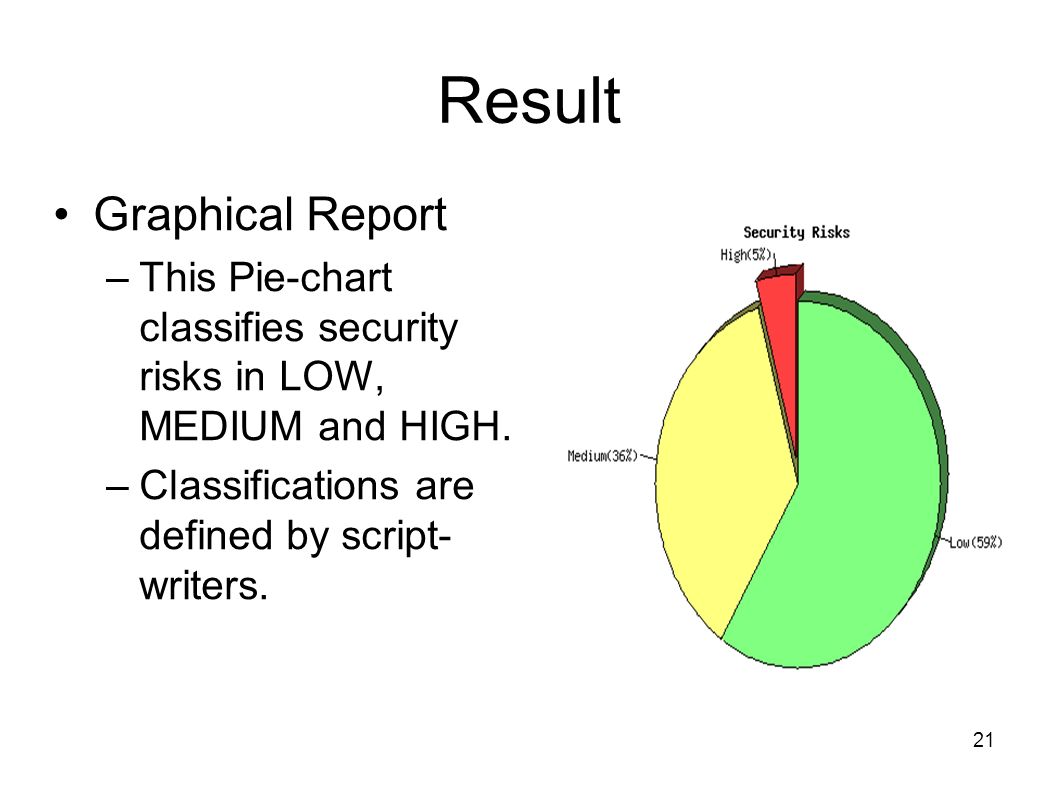 Result

• Graphical Report

– This Pie-chart classifies security risks in LOW, MEDIUM and HIGH.

– Classifications are defined by script-writers.

Security Risks

High(5%)

Medium(36%)

Low(59%)

21